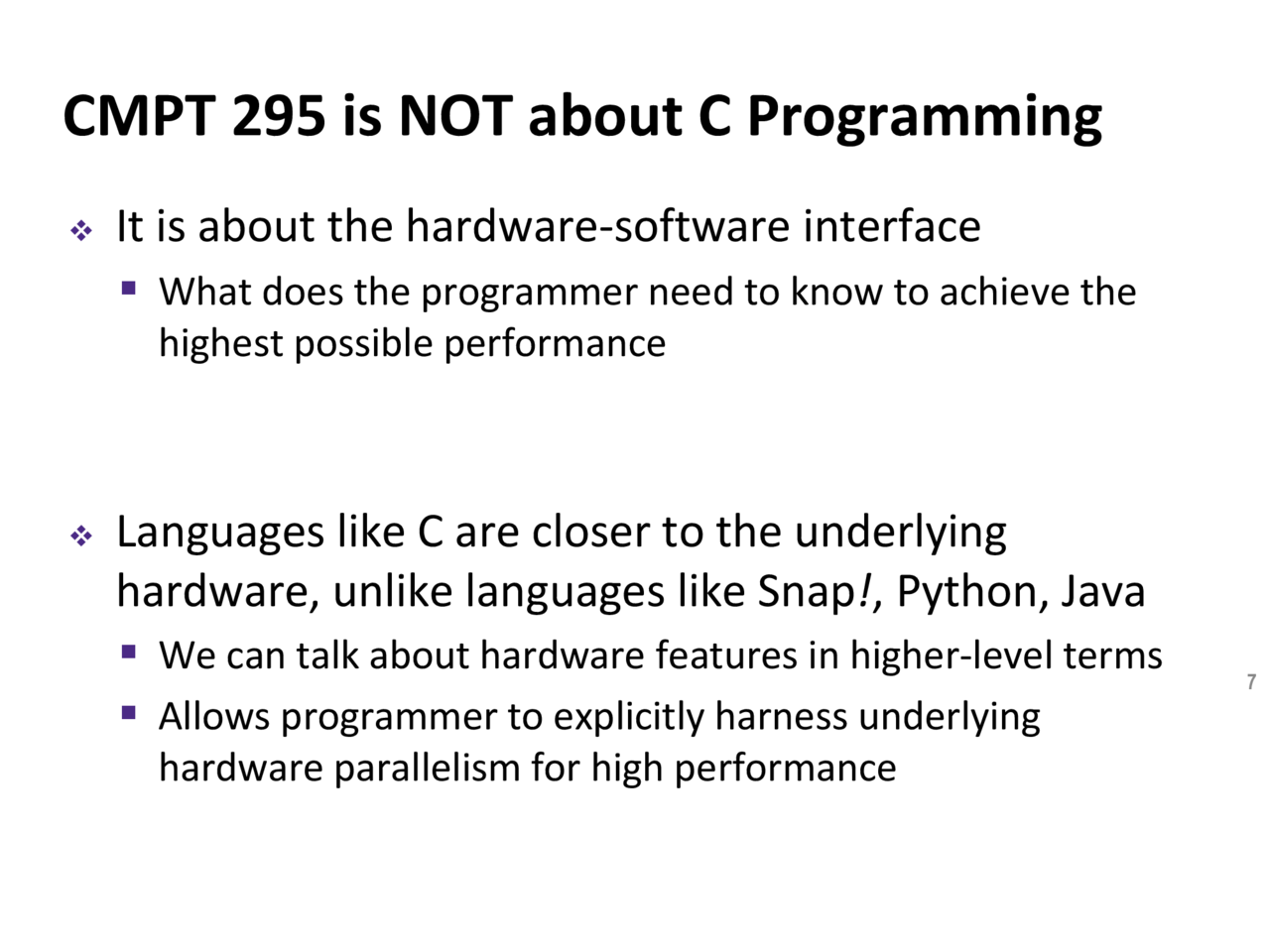 CMPT 295 is NOT about C Programming

❖ It is about the hardware-software interface
▪ What does the programmer need to know to achieve the highest possible performance

❖ Languages like C are closer to the underlying hardware, unlike languages like Snap!, Python, Java
▪ We can talk about hardware features in higher-level terms
▪ Allows programmer to explicitly harness underlying hardware parallelism for high performance

7